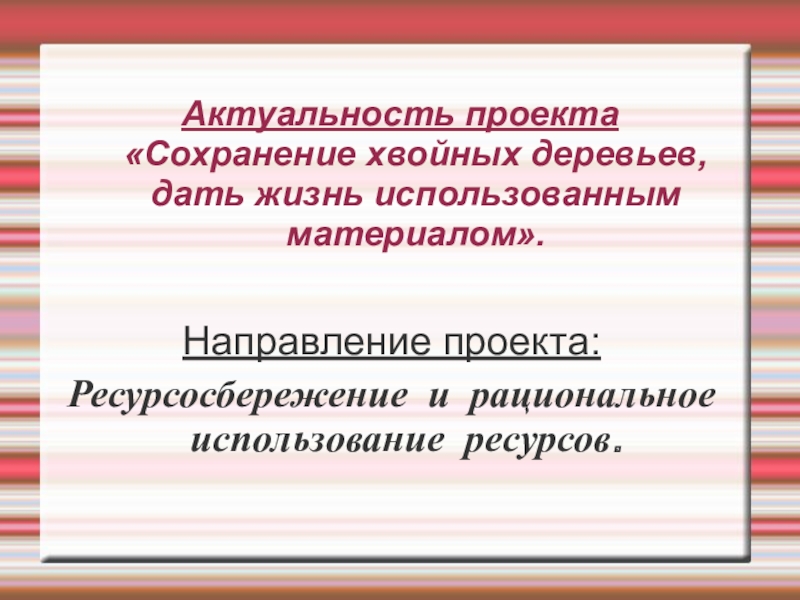 Актуальность проекта «Сохранение хвойных деревьев, дать жизнь использованным материалом».

Направление проекта:

Ресурсосбережение и рациональное использование ресурсов.